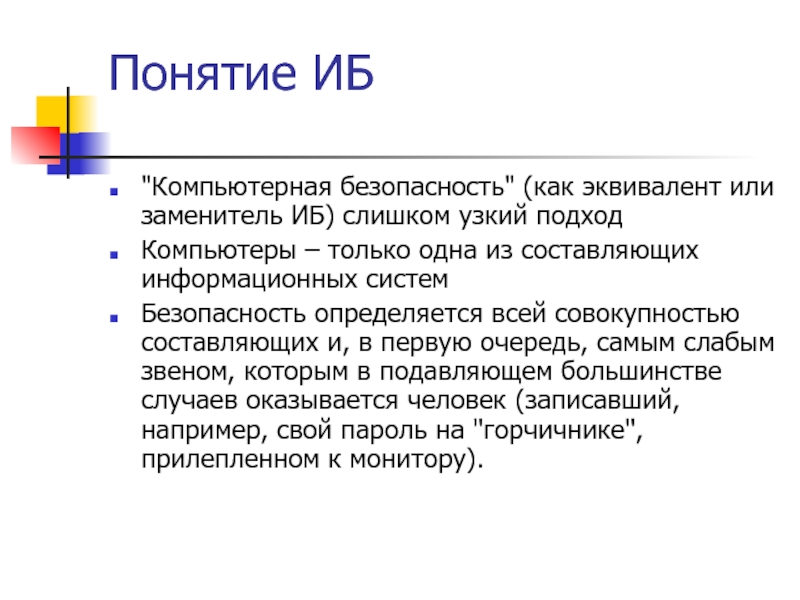 Понятие ИБ

"Компьютерная безопасность" (как эквивалент или заменитель ИБ) слишком узкий подход

Компьютеры – только одна из составляющих информационных систем

Безопасность определяется всей совокупностью составляющих и, в первую очередь, самым слабым звеном, которым в подавляющем большинстве случаев оказывается человек (записавший, например, свой пароль на "горчичнике", прилепленном к монитору).